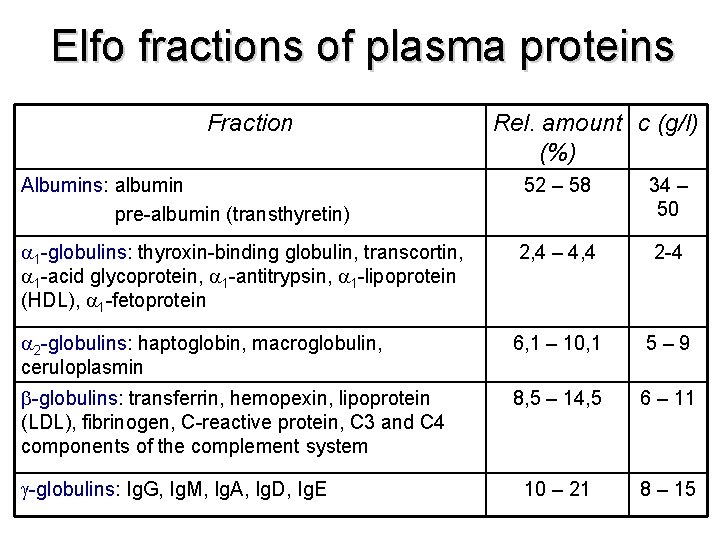 Elfo fractions of plasma proteins

| Fraction | Rel. amount (%) | c (g/l) |
|---|---|---|
| Albumins: albumin pre-albumin (transthyretin) | 52 – 58 | 34 – 50 |
| $\alpha_1$-globulins: thyroxin-binding globulin, transcortin, $\alpha_1$-acid glycoprotein, $\alpha_1$-antitrypsin, $\alpha_1$-lipoprotein (HDL), $\alpha_1$-fetoprotein | 2,4 – 4,4 | 2-4 |
| $\alpha_2$-globulins: haptoglobin, macroglobulin, ceruloplasmin | 6,1 – 10,1 | 5 – 9 |
| $\beta$-globulins: transferrin, hemopexin, lipoprotein (LDL), fibrinogen, C-reactive protein, C3 and C4 components of the complement system | 8,5 – 14,5 | 6 – 11 |
| $\gamma$-globulins: IgG, IgM, IgA, IgD, IgE | 10 – 21 | 8 – 15 |